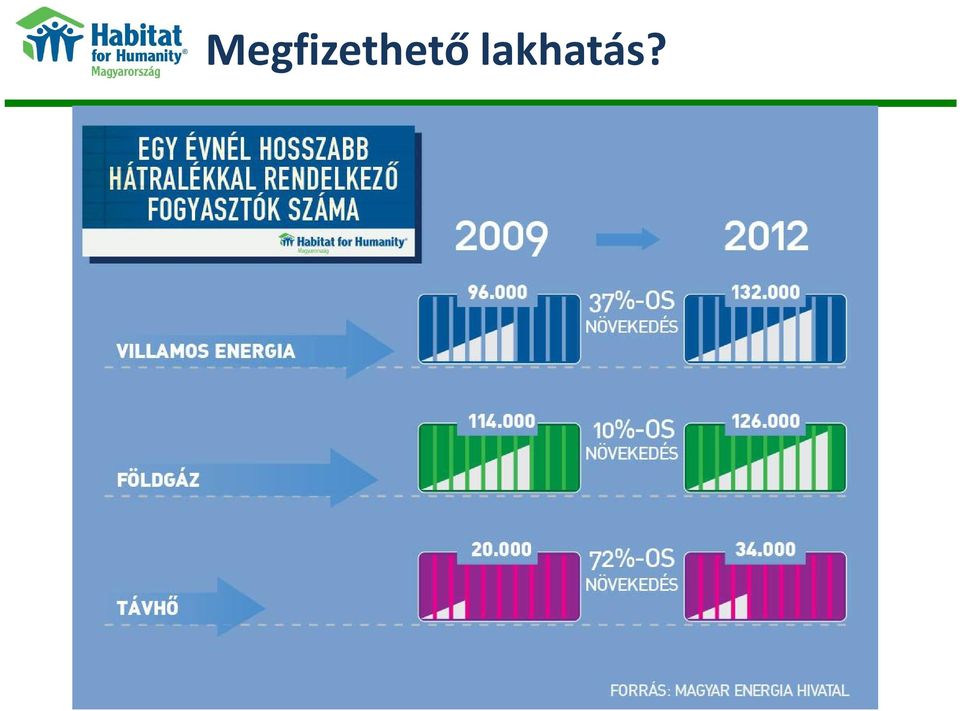 Habitat for Humanity® Magyarország

Megfizethető lakhatás?

EGY ÉVNÉL HOSSZABB HÁTRALÉKKAL RENDELKEZŐ FOGYASZTÓK SZÁMA

Habitat for Humanity® Magyarország

2009

2012

VILLAMOS ENERGIA

96.000

37%-OS NÖVEKEDÉS

132.000

FÖLDGÁZ

114.000

10%-OS NÖVEKEDÉS

126.000

TÁVHŐ

20.000

72%-OS NÖVEKEDÉS

34.000

FORRÁS: MAGYAR ENERGIA HIVATAL